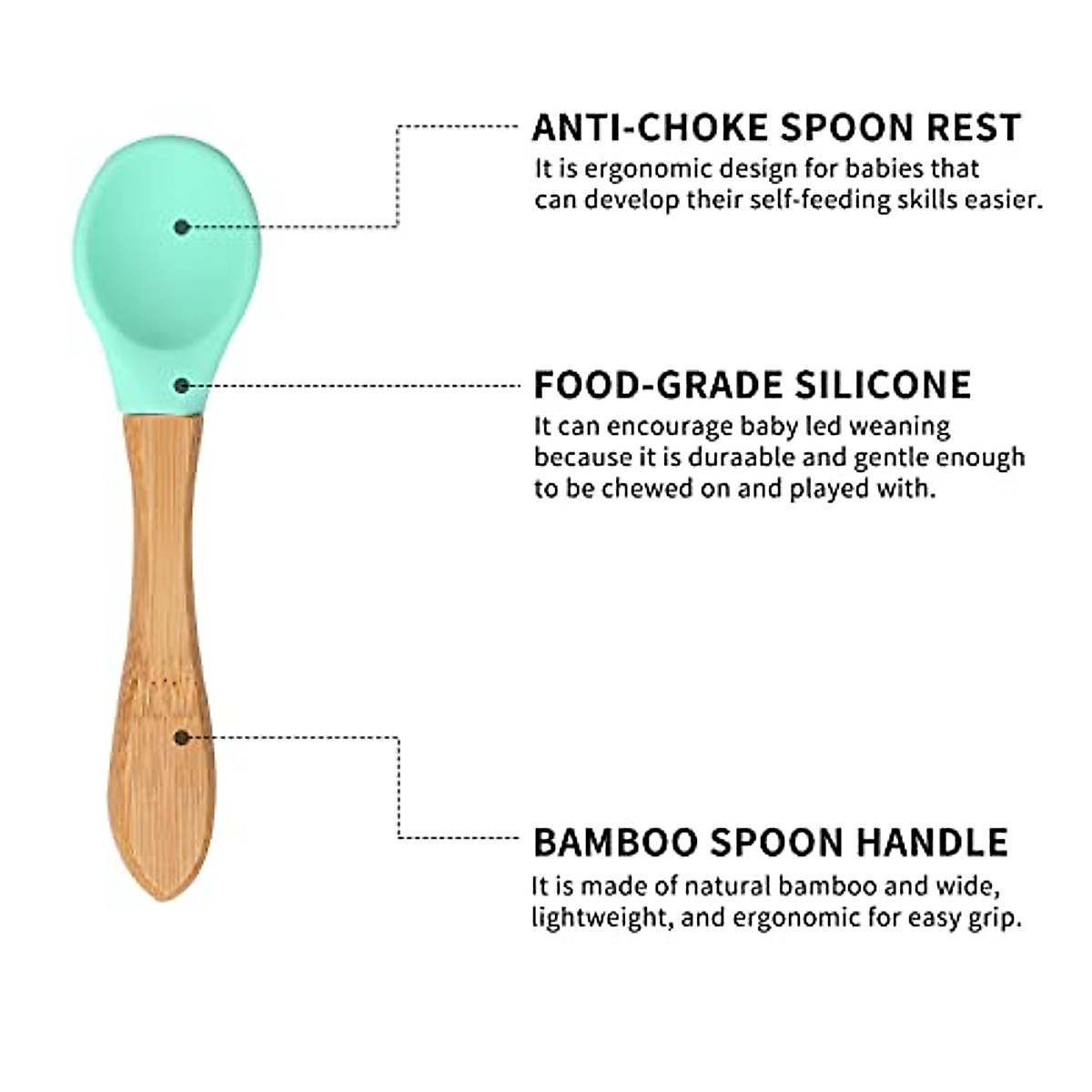 ANTI-CHOKE SPOON REST
It is ergonomic design for babies that can develop their self-feeding skills easier.

FOOD-GRADE SILICONE
It can encourage baby led weaning because it is duraable and gentle enough to be chewed on and played with.

BAMBOO SPOON HANDLE
It is made of natural bamboo and wide, lightweight, and ergonomic for easy grip.